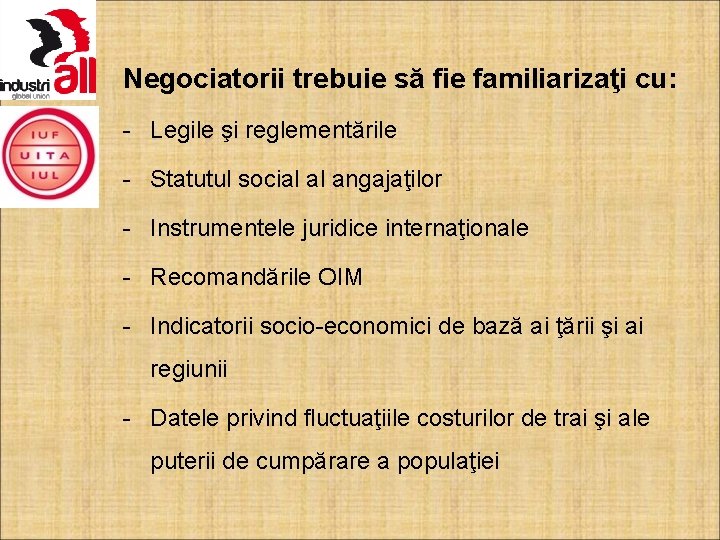 industriall
global union

IUF
UITA
IUL

Negociatorii trebuie să fie familiarizaţi cu:

- Legile şi reglementările
- Statutul social al angajaţilor
- Instrumentele juridice internaţionale
- Recomandările OIM
- Indicatorii socio-economici de bază ai ţării şi ai regiunii
- Datele privind fluctuaţiile costurilor de trai şi ale puterii de cumpărare a populaţiei